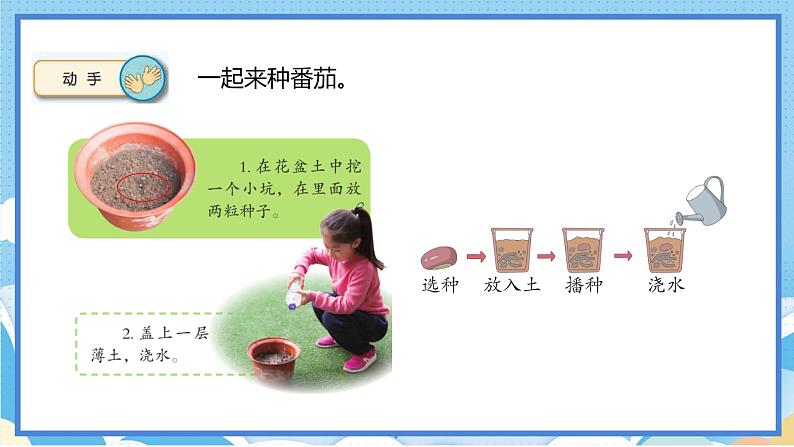 动手

一起来种番茄。

1. 在花盆土中挖一个小坑，在里面放两粒种子。

2. 盖上一层薄土，浇水。

选种 放入土 播种 浇水